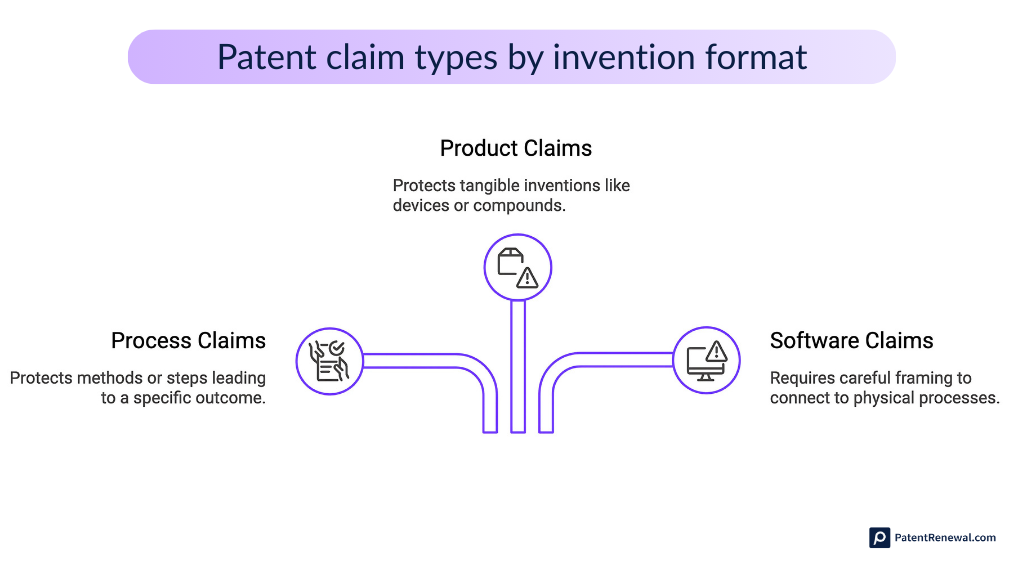 Patent claim types by invention format

Product Claims

Protects tangible inventions like devices or compounds.

Process Claims

Protects methods or steps leading to a specific outcome.

Software Claims

Requires careful framing to connect to physical processes.

PatentRenewal.com